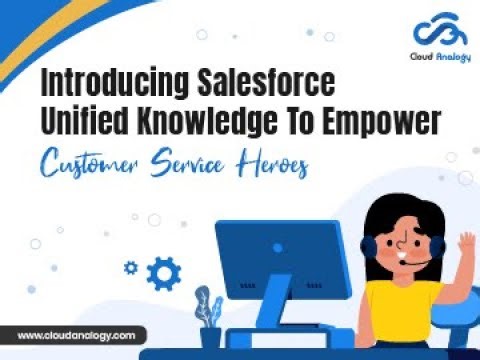 Cloud Analogy

Introducing Salesforce Unified Knowledge To Empower Customer Service Heroes

www.cloudanalogy.com